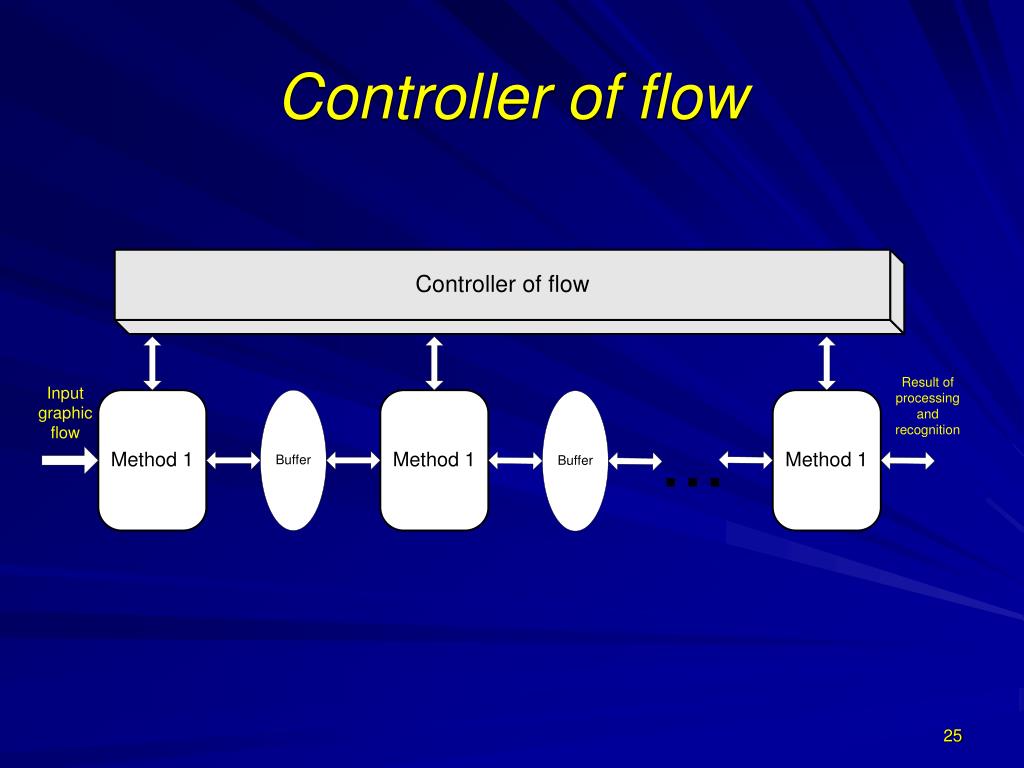 Controller of flow

Controller of flow

Input graphic flow

Method 1

Buffer

Method 1

Buffer

...

Method 1

Result of processing and recognition

25